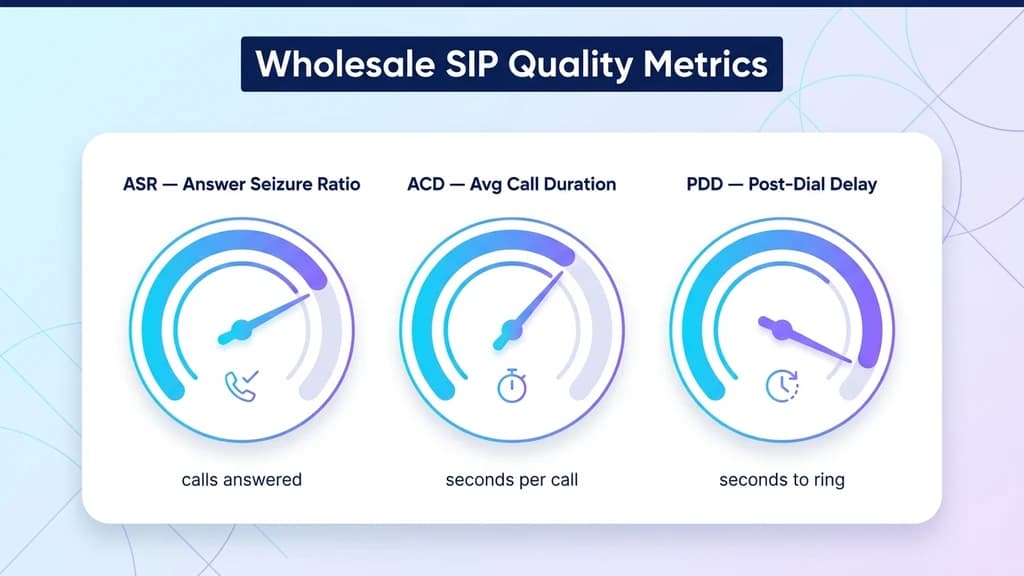 Wholesale SIP Quality Metrics

ASR — Answer Seizure Ratio

calls answered

ACD — Avg Call Duration

seconds per call

PDD — Post-Dial Delay

seconds to ring